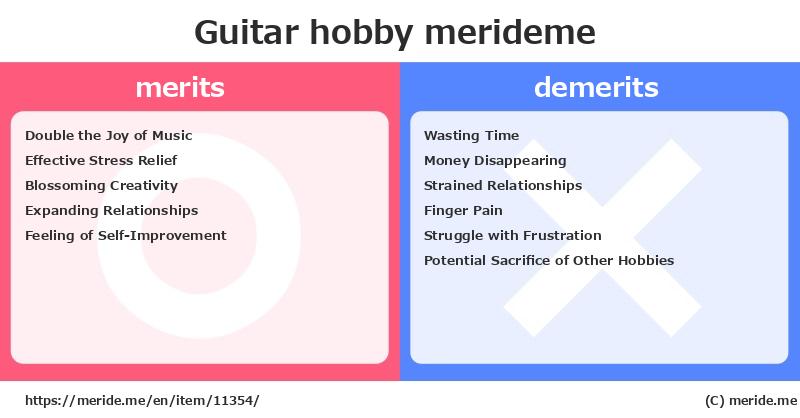 Guitar hobby merideme

merits

Double the Joy of Music
Effective Stress Relief
Blossoming Creativity
Expanding Relationships
Feeling of Self-Improvement

demerits

Wasting Time
Money Disappearing
Strained Relationships
Finger Pain
Struggle with Frustration
Potential Sacrifice of Other Hobbies

https://meride.me/en/item/11354/

(C) meride.me